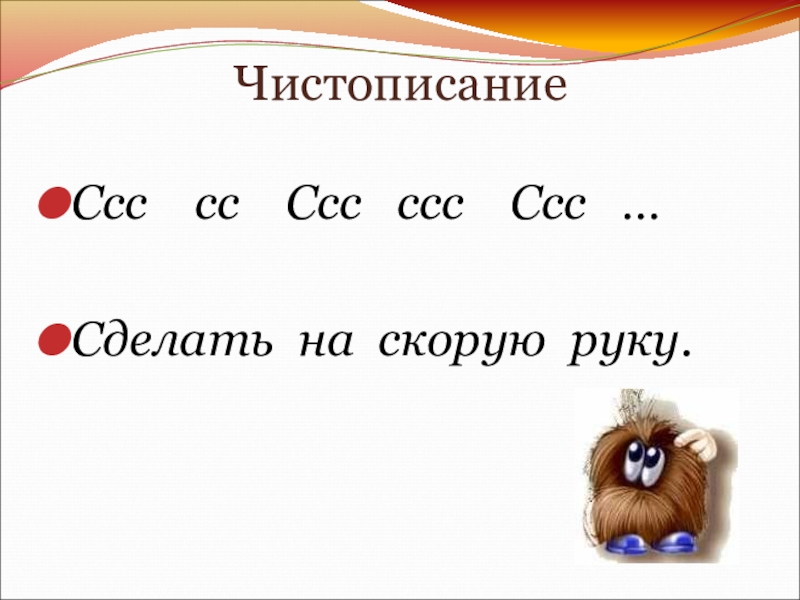 Чистописание

Ссс сс Ссс ссс Ссс …

Сделать на скорую руку.